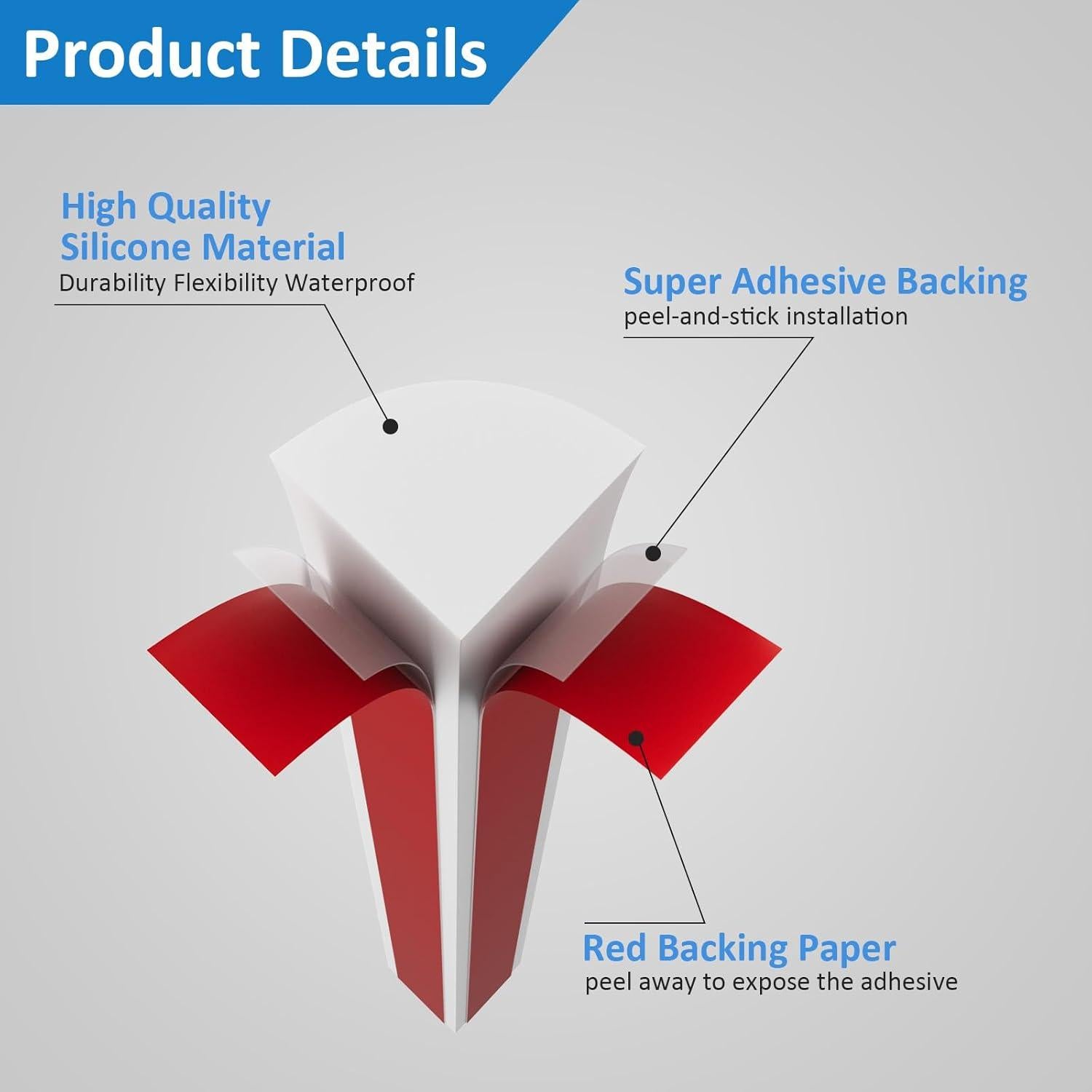 Product Details

High Quality
Silicone Material
Durability Flexibility Waterproof

Super Adhesive Backing
peel-and-stick installation

Red Backing Paper
peel away to expose the adhesive